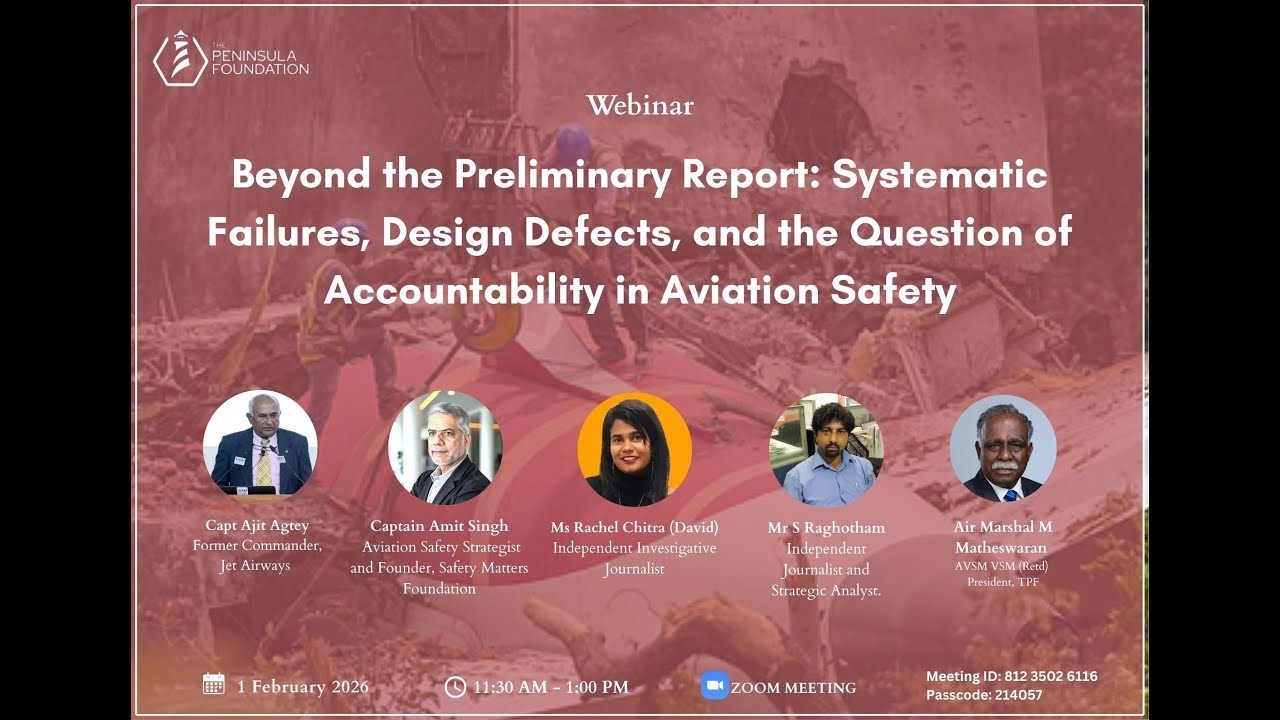 THE PENINSULA FOUNDATION

Webinar

Beyond the Preliminary Report: Systematic Failures, Design Defects, and the Question of Accountability in Aviation Safety

Capt Ajit Agtey
Former Commander, Jet Airways

Captain Amit Singh
Aviation Safety Strategist and Founder, Safety Matters Foundation

Ms Rachel Chitra (David)
Independent Investigative Journalist

Mr S Raghotham
Independent Journalist and Strategic Analyst.

Air Marshal M Matheswaran
AVSM VSM (Retd)
President, TPF

1 February 2026

11:30 AM - 1:00 PM

ZOOM MEETING

Meeting ID: 812 3502 6116
Passcode: 214057